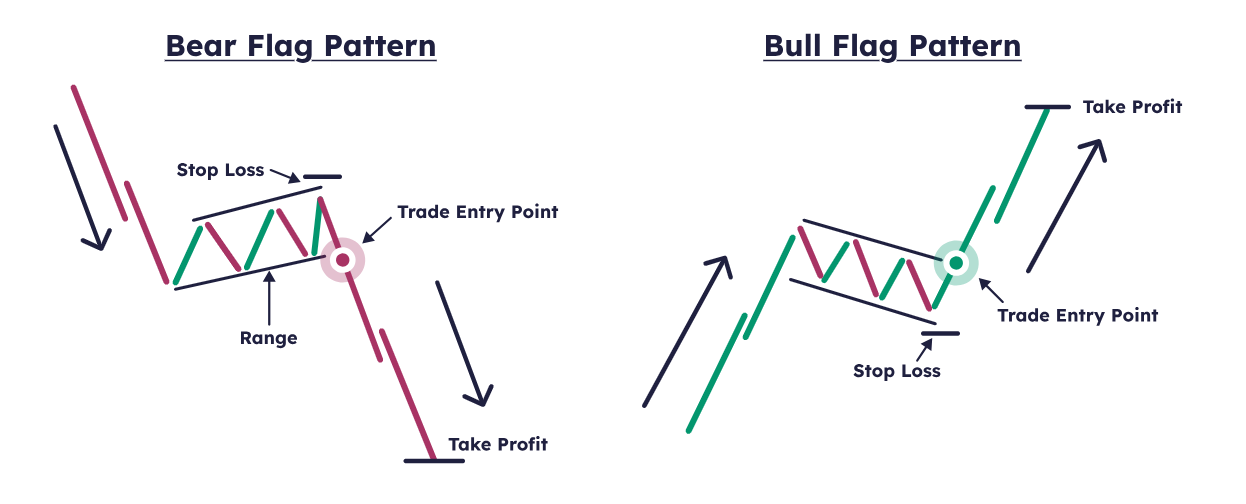 Bear Flag Pattern

Stop Loss

Trade Entry Point

Range

Take Profit

Bull Flag Pattern

Take Profit

Trade Entry Point

Stop Loss